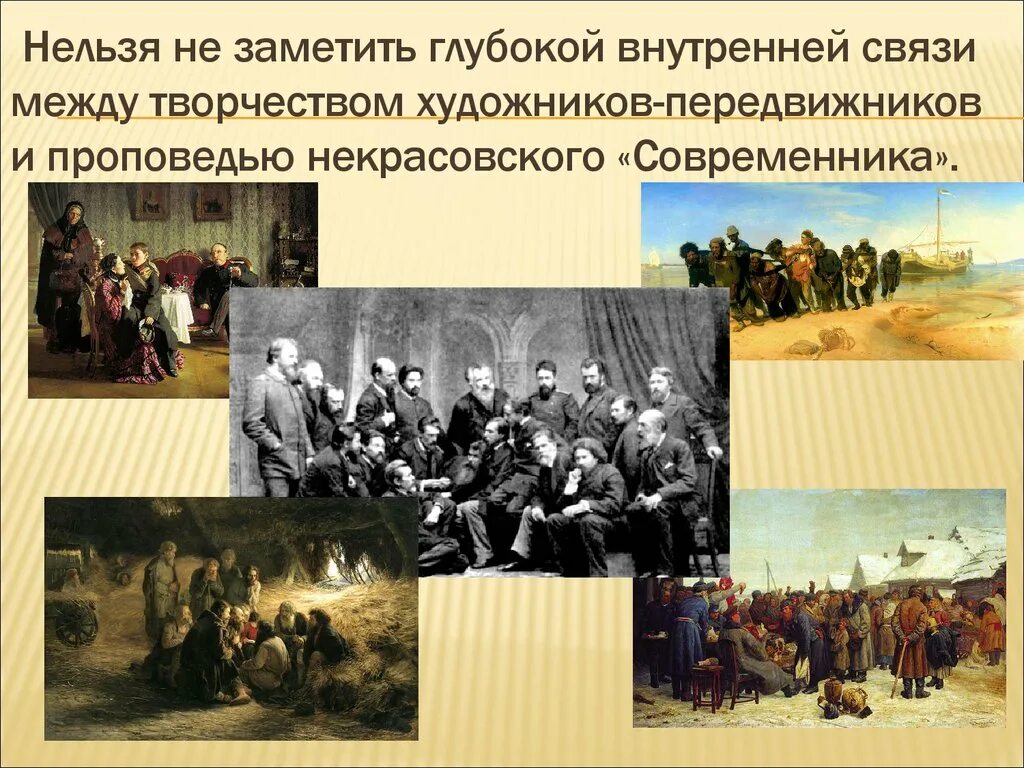 Нельзя не заметить глубокой внутренней связи между творчеством художников-передвижников и проповедью некрасовского «Современника».